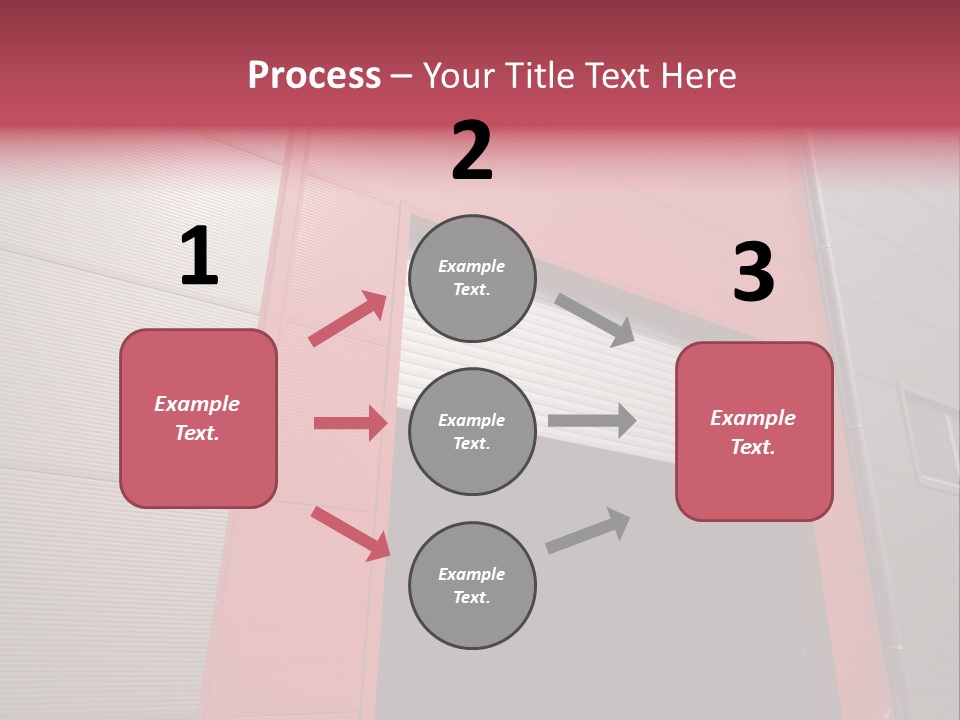 Process – Your Title Text Here

1

Example Text.

2

Example Text.

Example Text.

Example Text.

3

Example Text.